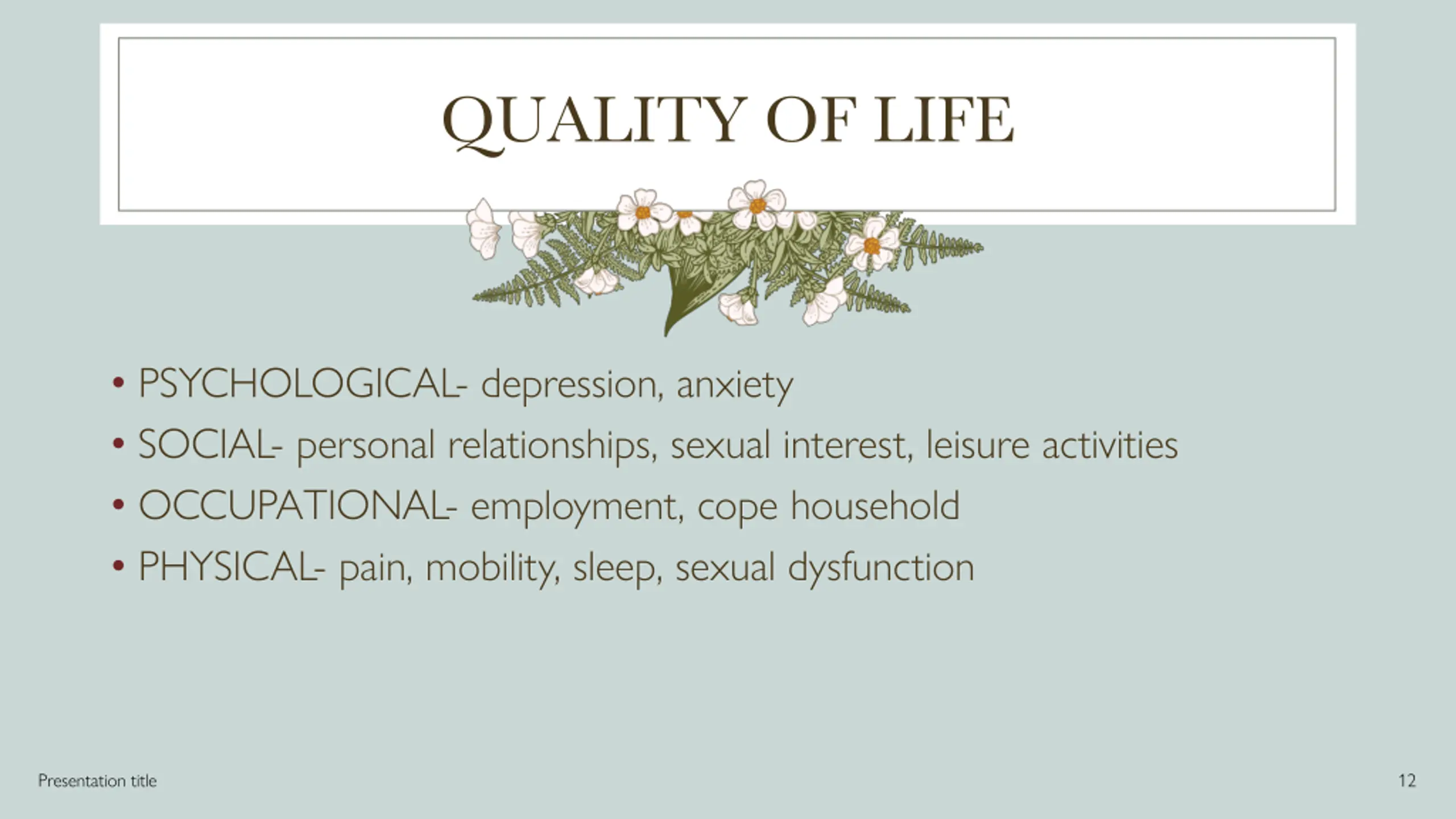 QUALITY OF LIFE

• PSYCHOLOGICAL- depression, anxiety
• SOCIAL- personal relationships, sexual interest, leisure activities
• OCCUPATIONAL- employment, cope household
• PHYSICAL- pain, mobility, sleep, sexual dysfunction

Presentation title

12